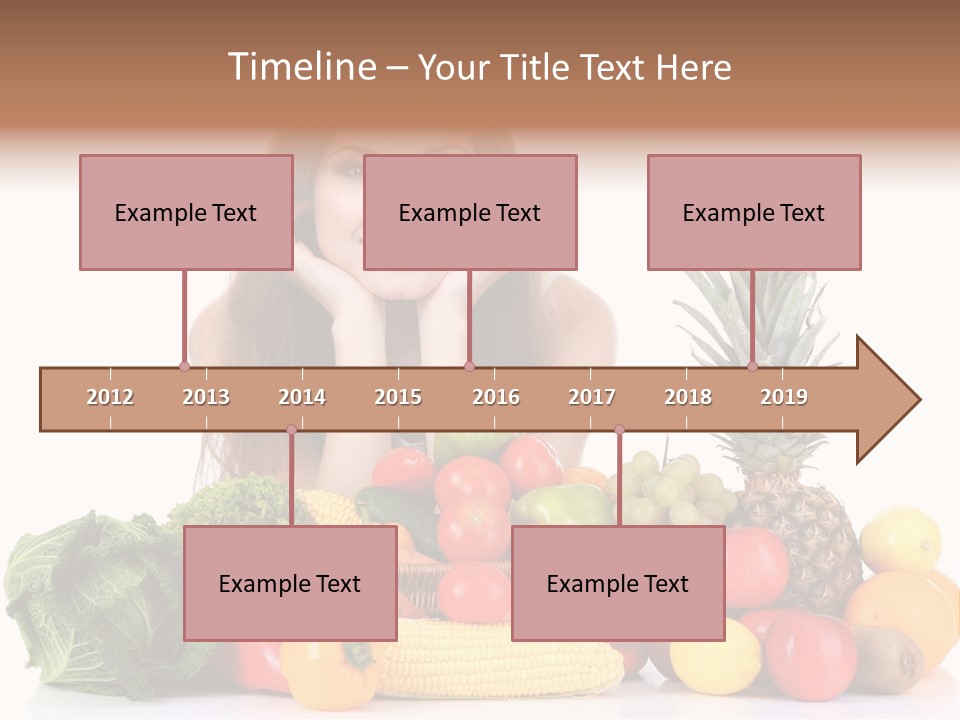 Timeline – Your Title Text Here

Example Text

Example Text

Example Text

2012 2013 2014 2015 2016 2017 2018 2019

Example Text

Example Text